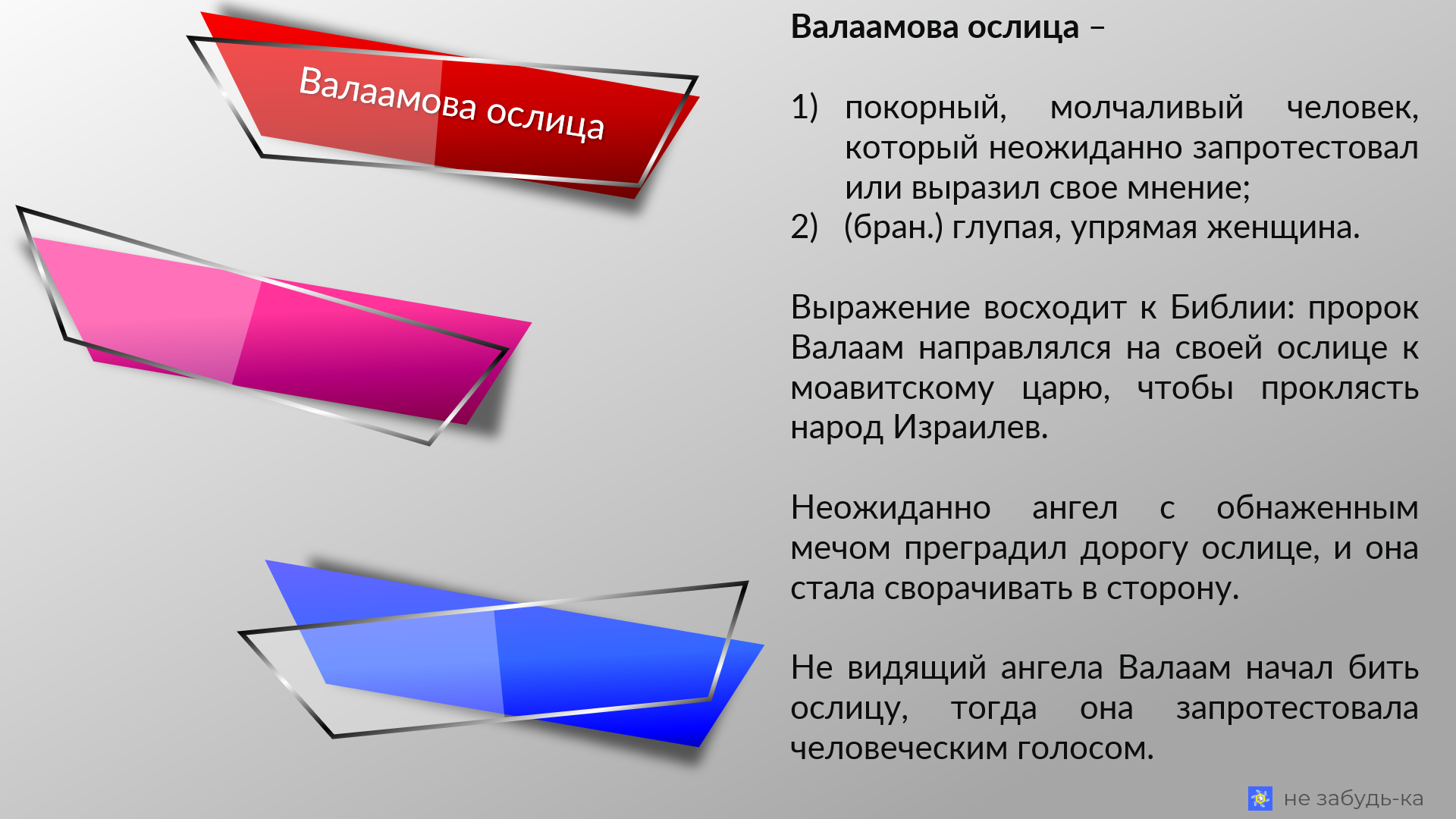 Валаамова ослица

Валаамова ослица –

1) покорный, молчаливый человек, который неожиданно запротестовал или выразил свое мнение;
2) (бран.) глупая, упрямая женщина.

Выражение восходит к Библии: пророк Валаам направлялся на своей ослице к моавитскому царю, чтобы проклясть народ Израилев.

Неожиданно ангел с обнаженным мечом преградил дорогу ослице, и она стала сворачивать в сторону.

Не видящий ангела Валаам начал бить ослицу, тогда она запротестовала человеческим голосом.

не забудь-ка